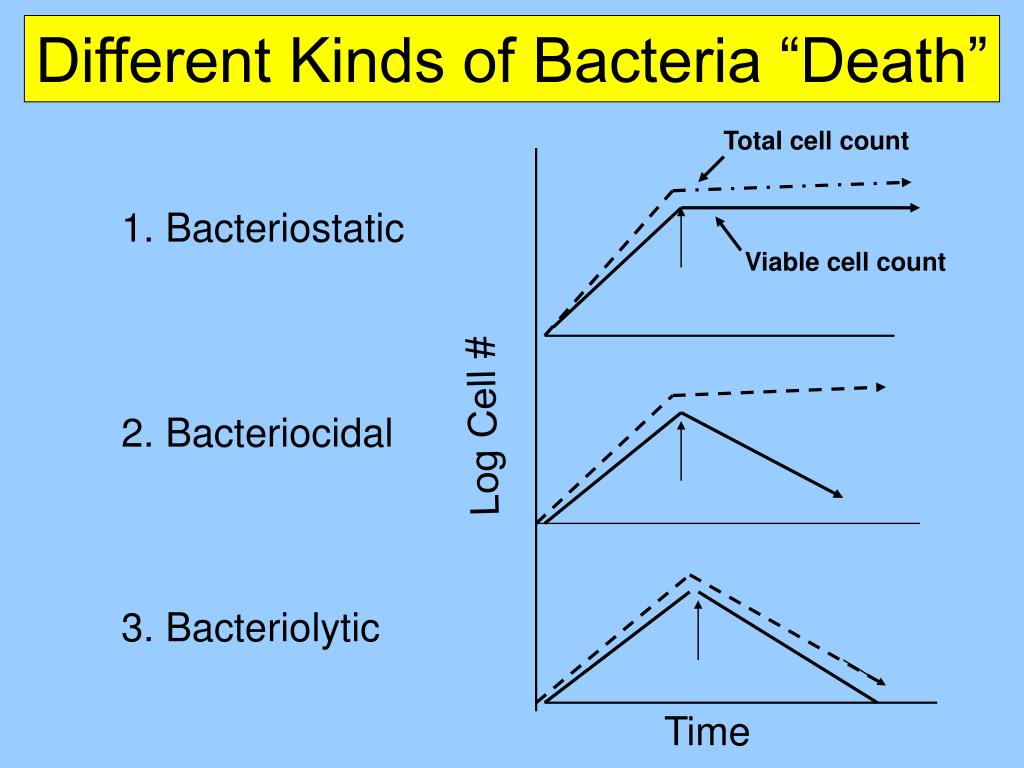 Different Kinds of Bacteria “Death”

1. Bacteriostatic

2. Bacteriocidal

3. Bacteriolytic

Total cell count

Viable cell count

Log Cell #

Time